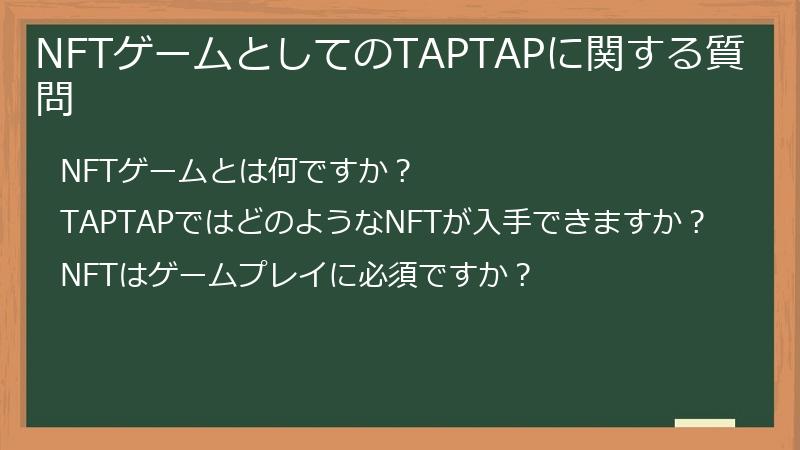 NFTゲームとしてのTAPTAPに関する質問

NFTゲームとは何ですか？

TAPTAPではどのようなNFTが入手できますか？

NFTはゲームプレイに必須ですか？